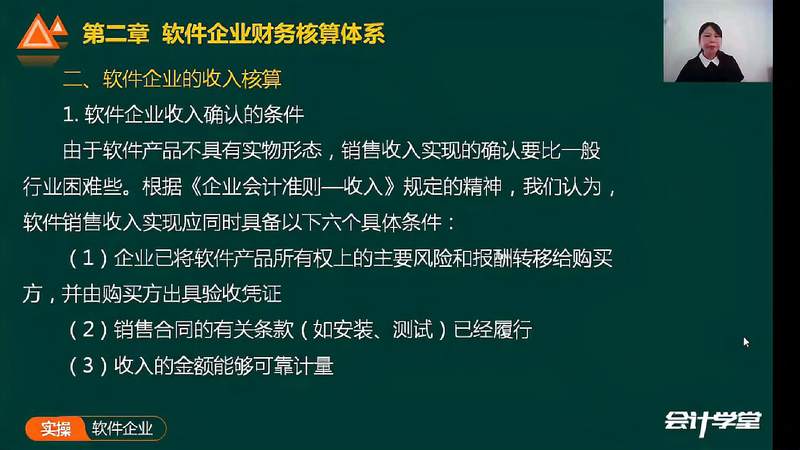 第二章 软件企业财务核算体系

二、软件企业的收入核算

1. 软件企业收入确认的条件

由于软件产品不具有实物形态，销售收入实现的确认要比一般行业困难些。根据《企业会计准则—收入》规定的精神，我们认为，软件销售收入实现应同时具备以下六个具体条件：

（1）企业已将软件产品所有权上的主要风险和报酬转移给购买方，并由购买方出具验收凭证

（2）销售合同的有关条款（如安装、测试）已经履行

（3）收入的金额能够可靠计量

实操 软件企业

会计学堂